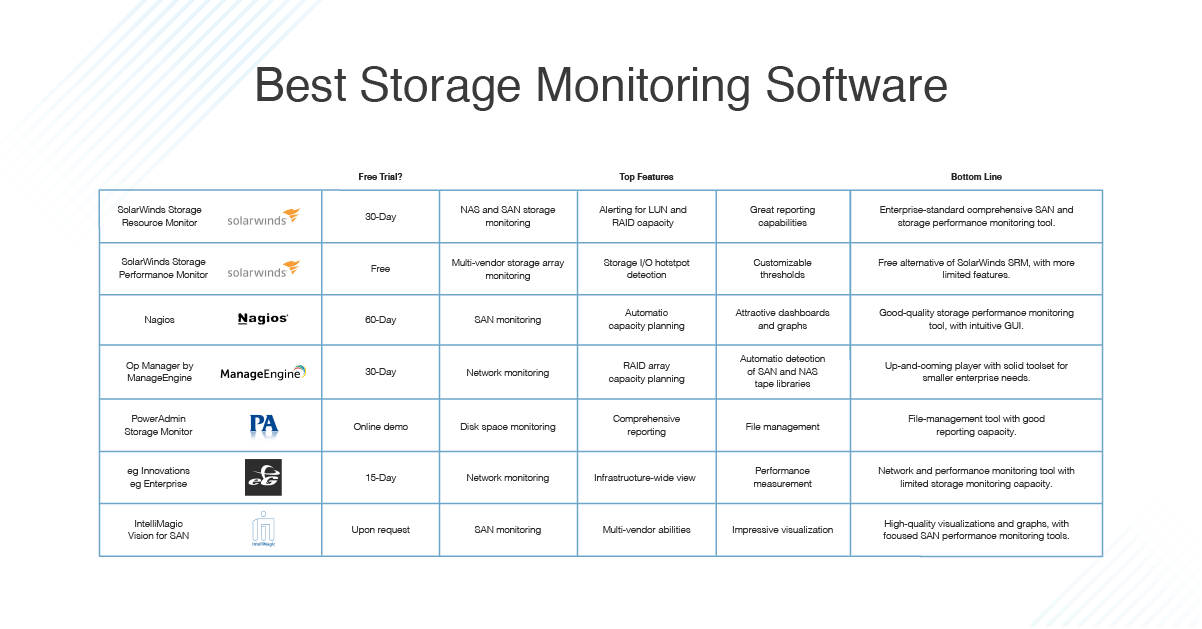 Best Storage Monitoring Software

| | Free Trial? | Top Features | | | Bottom Line |
|---|---|---|---|---|---|
| SolarWinds Storage Resource Monitor solarwinds | 30-Day | NAS and SAN storage monitoring | Alerting for LUN and RAID capacity | Great reporting capabilities | Enterprise-standard comprehensive SAN and storage performance monitoring tool. |
| SolarWinds Storage Performance Monitor solarwinds | Free | Multi-vendor storage array monitoring | Storage I/O hotstpot detection | Customizable thresholds | Free alternative of SolarWinds SRM, with more limited features. |
| Nagios Nagios | 60-Day | SAN monitoring | Automatic capacity planning | Attractive dashboards and graphs | Good-quality storage performance monitoring tool, with intuitive GUI. |
| Op Manager by ManageEngine ManageEngine | 30-Day | Network monitoring | RAID array capacity planning | Automatic detection of SAN and NAS tape libraries | Up-and-coming player with solid toolset for smaller enterprise needs. |
| PowerAdmin Storage Monitor PA | Online demo | Disk space monitoring | Comprehensive reporting | File management | File-management tool with good reporting capacity. |
| eg Innovations eg Enterprise eG | 15-Day | Network monitoring | Infrastructure-wide view | Performance measurement | Network and performance monitoring tool with limited storage monitoring capacity. |
| IntelliMagic Vision for SAN IntelliMagic | Upon request | SAN monitoring | Multi-vendor abilities | Impressive visualization | High-quality visualizations and graphs, with focused SAN performance monitoring tools. |